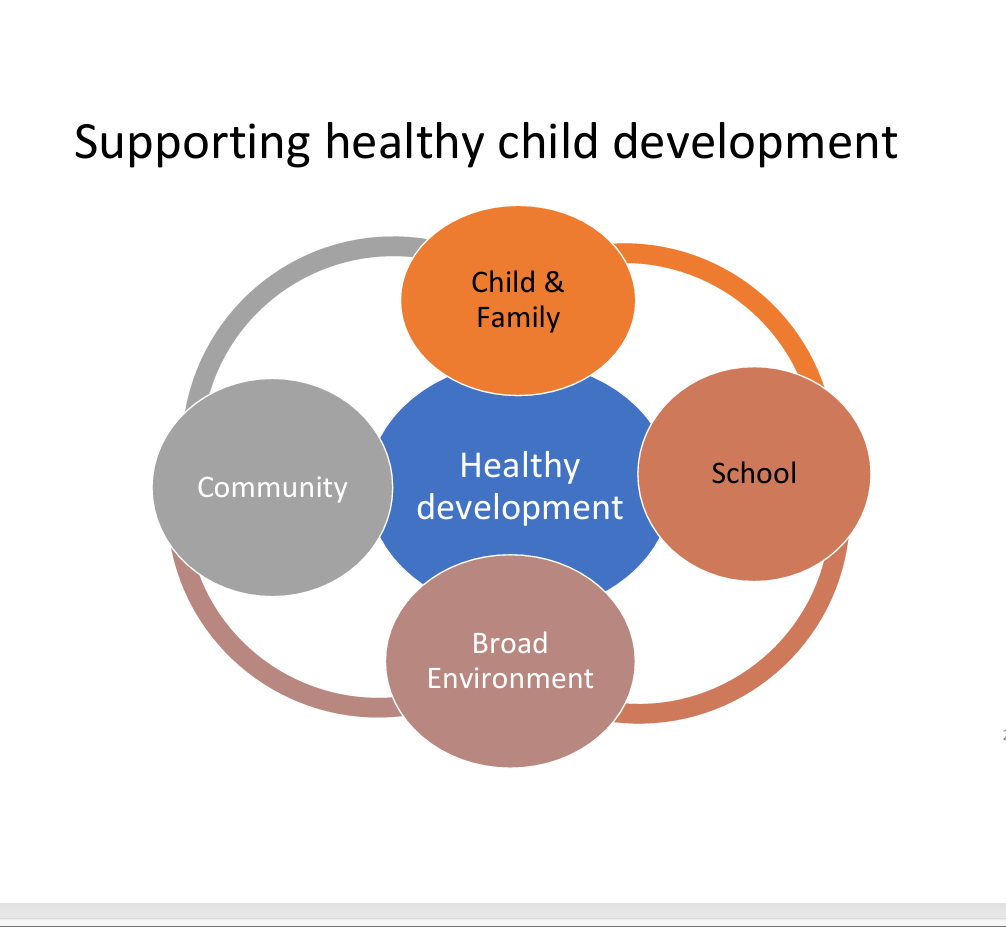 Supporting healthy child development

Child & Family

Community

Healthy development

School

Broad Environment